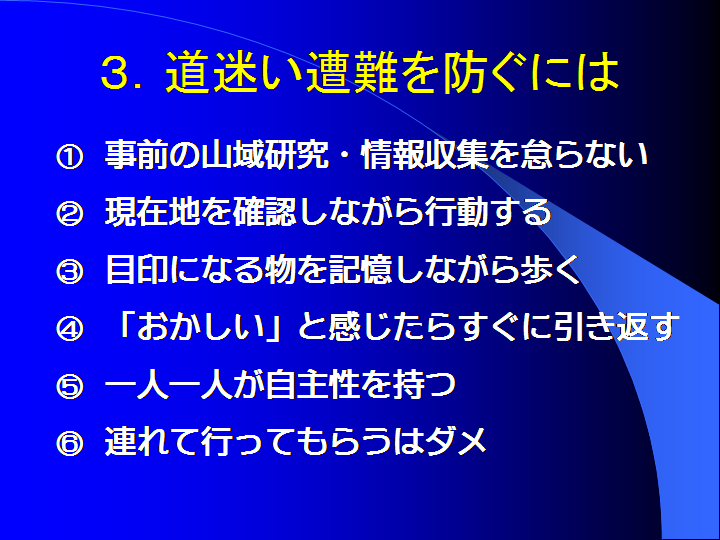 3．道迷い遭難を防ぐには

① 事前の山域研究・情報収集を怠らない

② 現在地を確認しながら行動する

③ 目印になる物を記憶しながら歩く

④ 「おかしい」と感じたらすぐに引き返す

⑤ 一人一人が自主性を持つ

⑥ 連れて行ってもらうはダメ